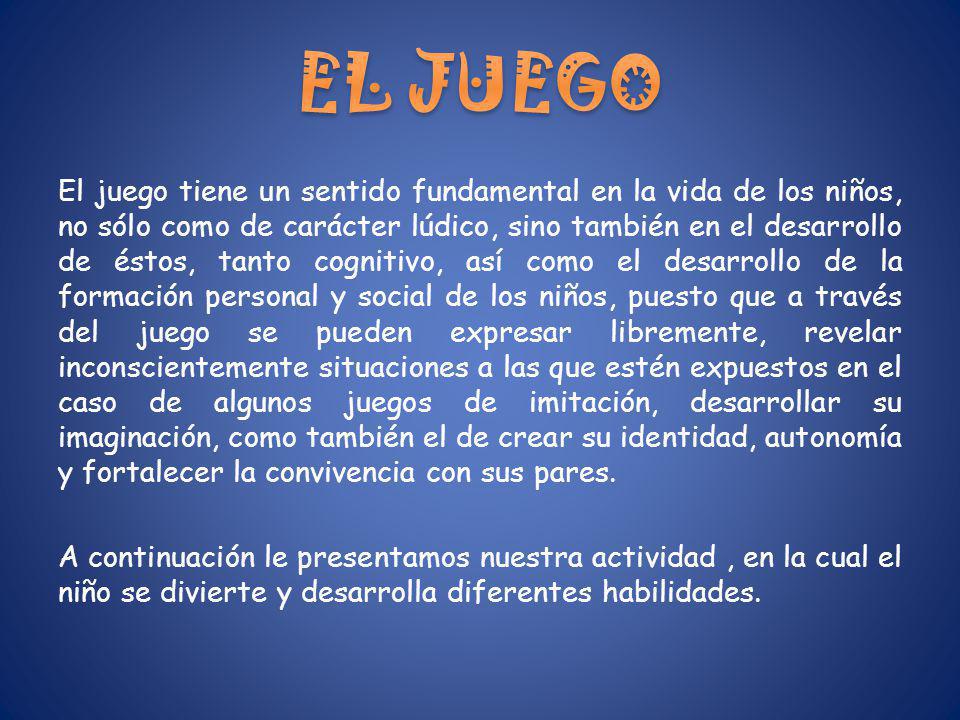 EL JUEGO

El juego tiene un sentido fundamental en la vida de los niños, no sólo como de carácter lúdico, sino también en el desarrollo de éstos, tanto cognitivo, así como el desarrollo de la formación personal y social de los niños, puesto que a través del juego se pueden expresar libremente, revelar inconscientemente situaciones a las que estén expuestos en el caso de algunos juegos de imitación, desarrollar su imaginación, como también el de crear su identidad, autonomía y fortalecer la convivencia con sus pares.

A continuación le presentamos nuestra actividad , en la cual el niño se divierte y desarrolla diferentes habilidades.